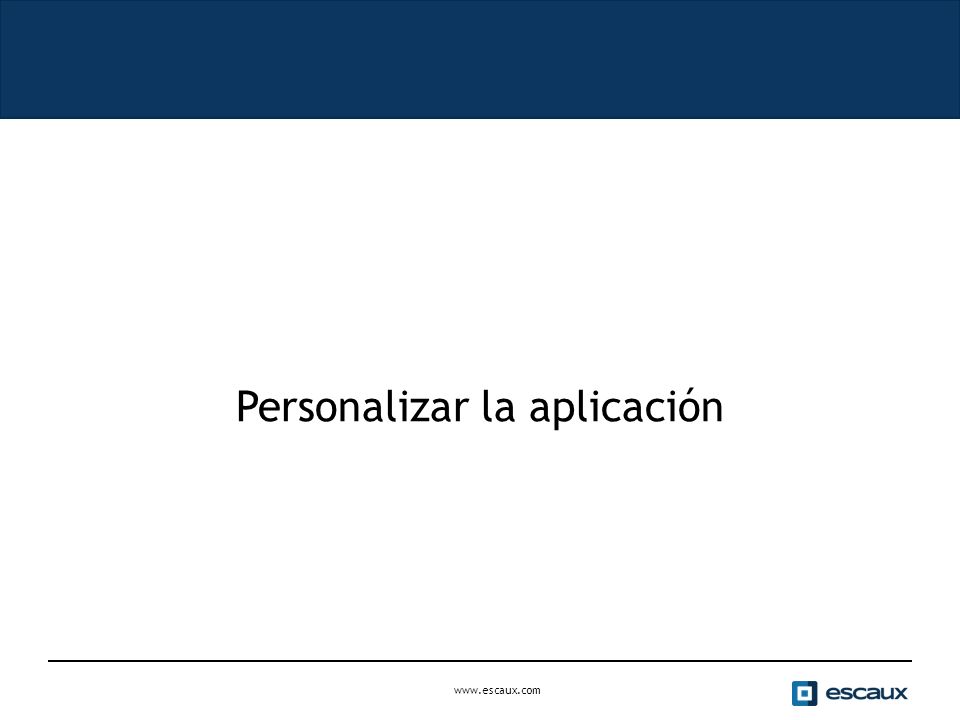 Personalizar la aplicación

www.escaux.com

escaux